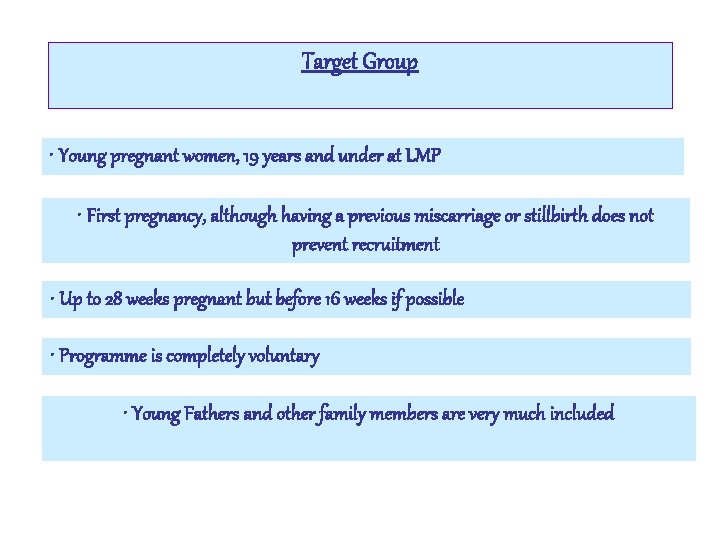 Target Group

· Young pregnant women, 19 years and under at LMP

· First pregnancy, although having a previous miscarriage or stillbirth does not prevent recruitment

· Up to 28 weeks pregnant but before 16 weeks if possible

· Programme is completely voluntary

· Young Fathers and other family members are very much included